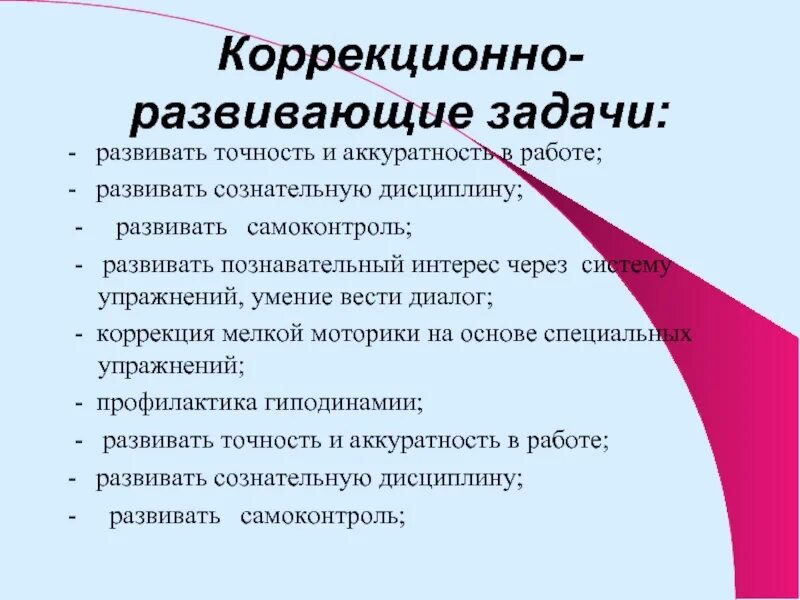 Коррекционно-развивающие задачи:

- развивать точность и аккуратность в работе;
- развивать сознательную дисциплину;
- развивать самоконтроль;
- развивать познавательный интерес через систему упражнений, умение вести диалог;
- коррекция мелкой моторики на основе специальных упражнений;
- профилактика гиподинамии;
- развивать точность и аккуратность в работе;
- развивать сознательную дисциплину;
- развивать самоконтроль;